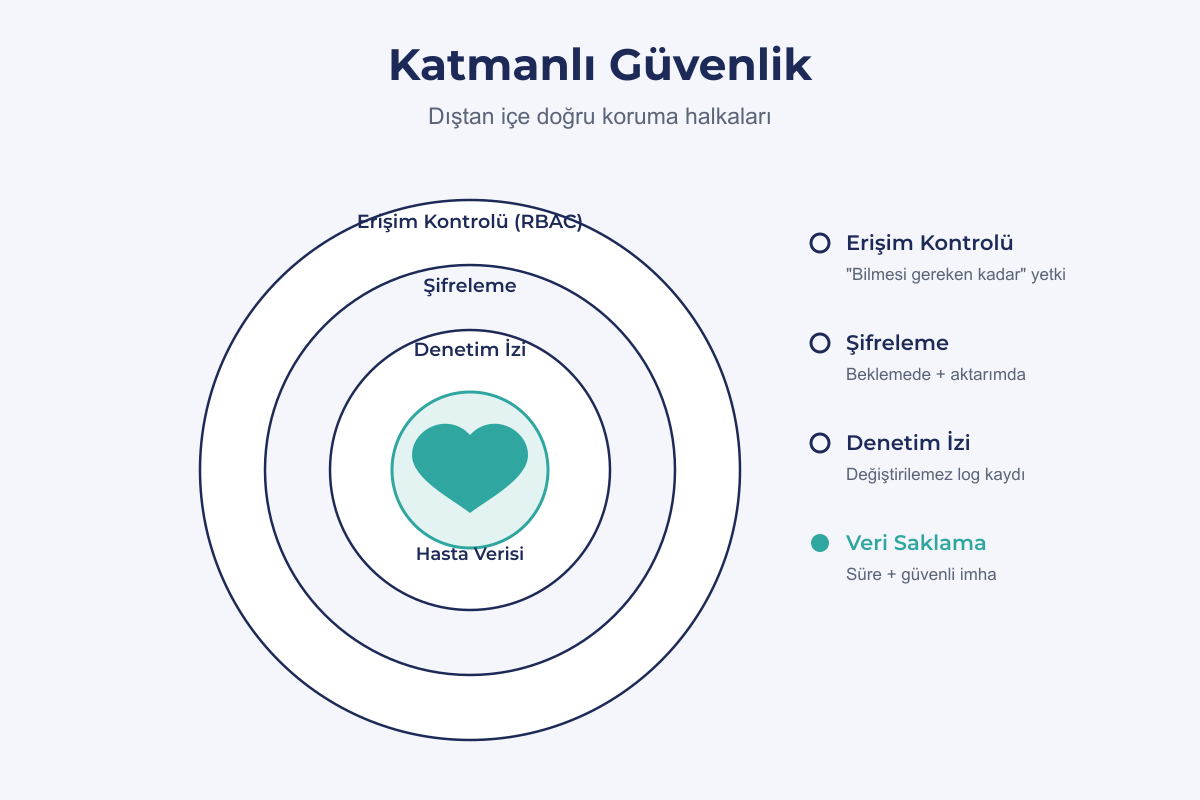 Katmanlı Güvenlik

Dıştan içe doğru koruma halkaları

Erişim Kontrolü (RBAC)

Şifreleme

Denetim İzi

Hasta Verisi

Erişim Kontrolü

"Bilmesi gereken kadar" yetki

Şifreleme

Beklemede + aktarımda

Denetim İzi

Değiştirilemez log kaydı

Veri Saklama

Süre + güvenli imha